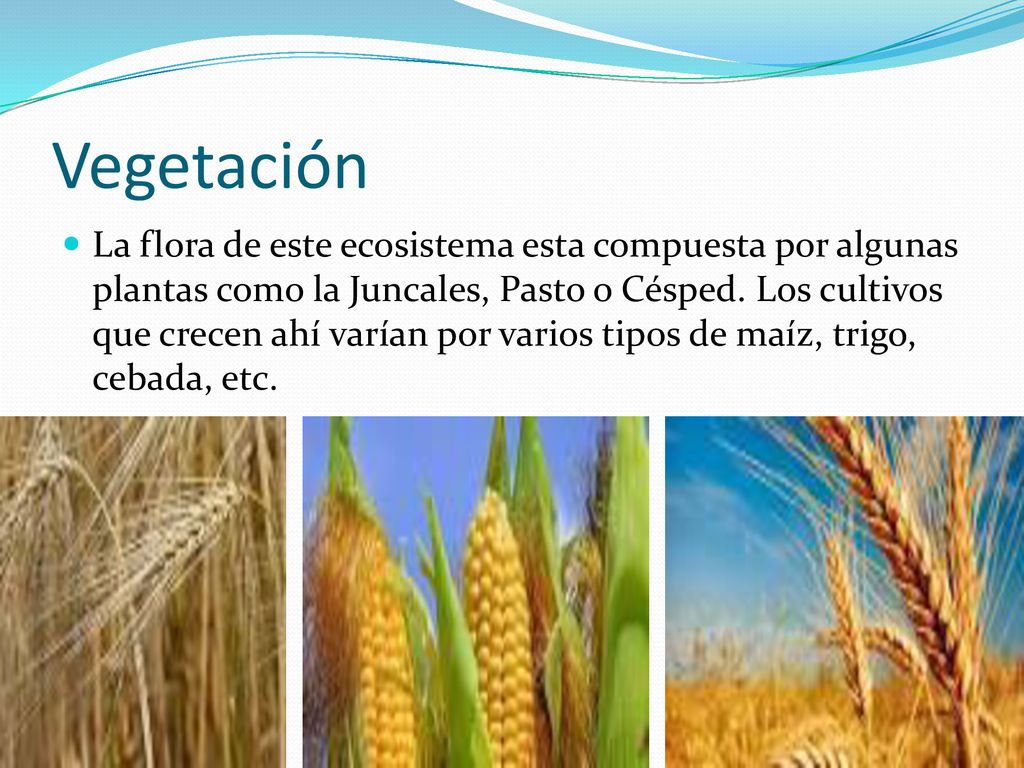 Vegetación

La flora de este ecosistema esta compuesta por algunas plantas como la Juncales, Pasto o Césped. Los cultivos que crecen ahí varían por varios tipos de maíz, trigo, cebada, etc.